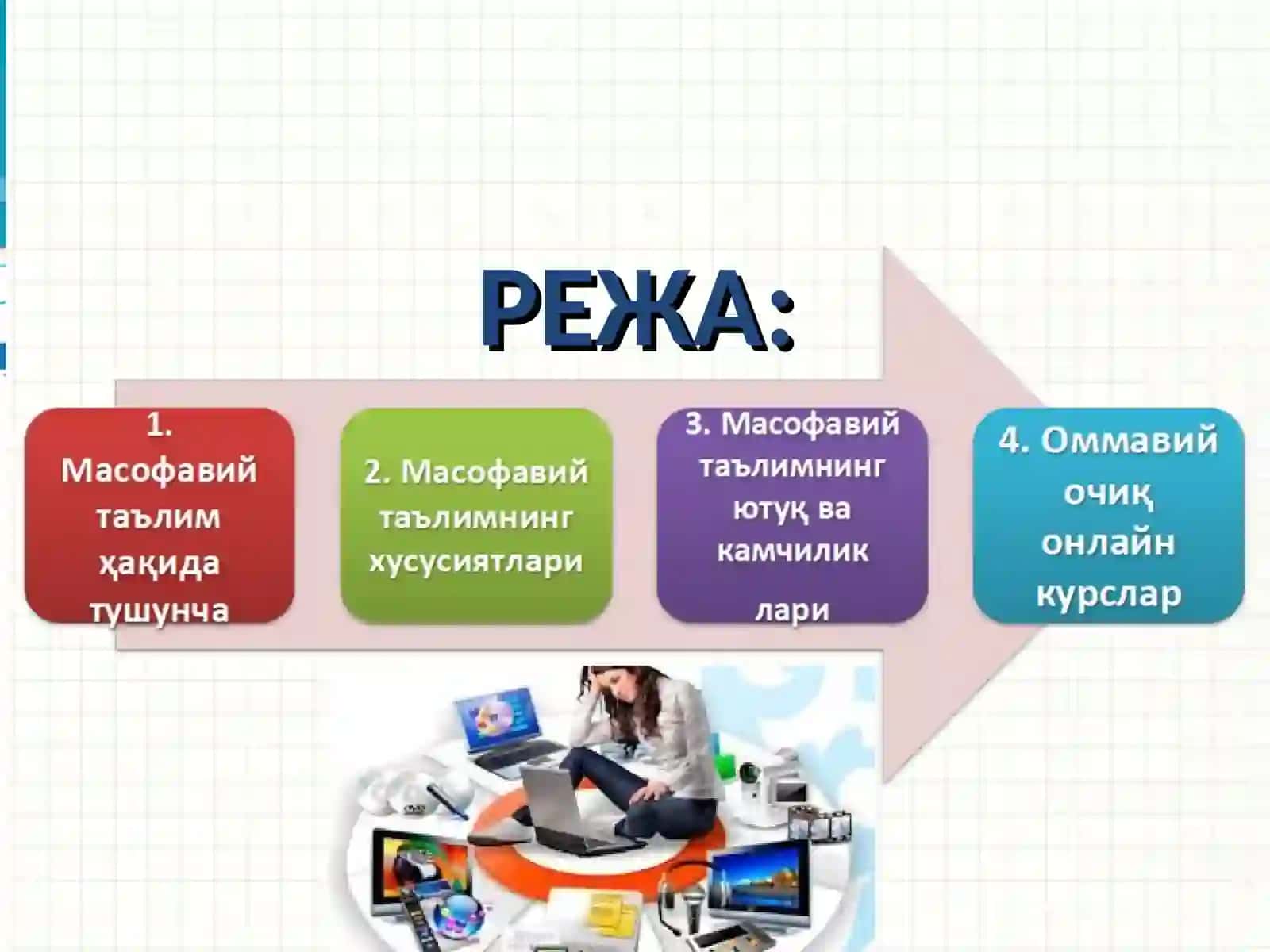 РЕЖА:

1. Масофавий таълим ҳақида тушунча

2. Масофавий таълимнинг хусусиятлари

3. Масофавий таълимнинг ютуқ ва камчилик лари

4. Оммавий очиқ онлайн курслар